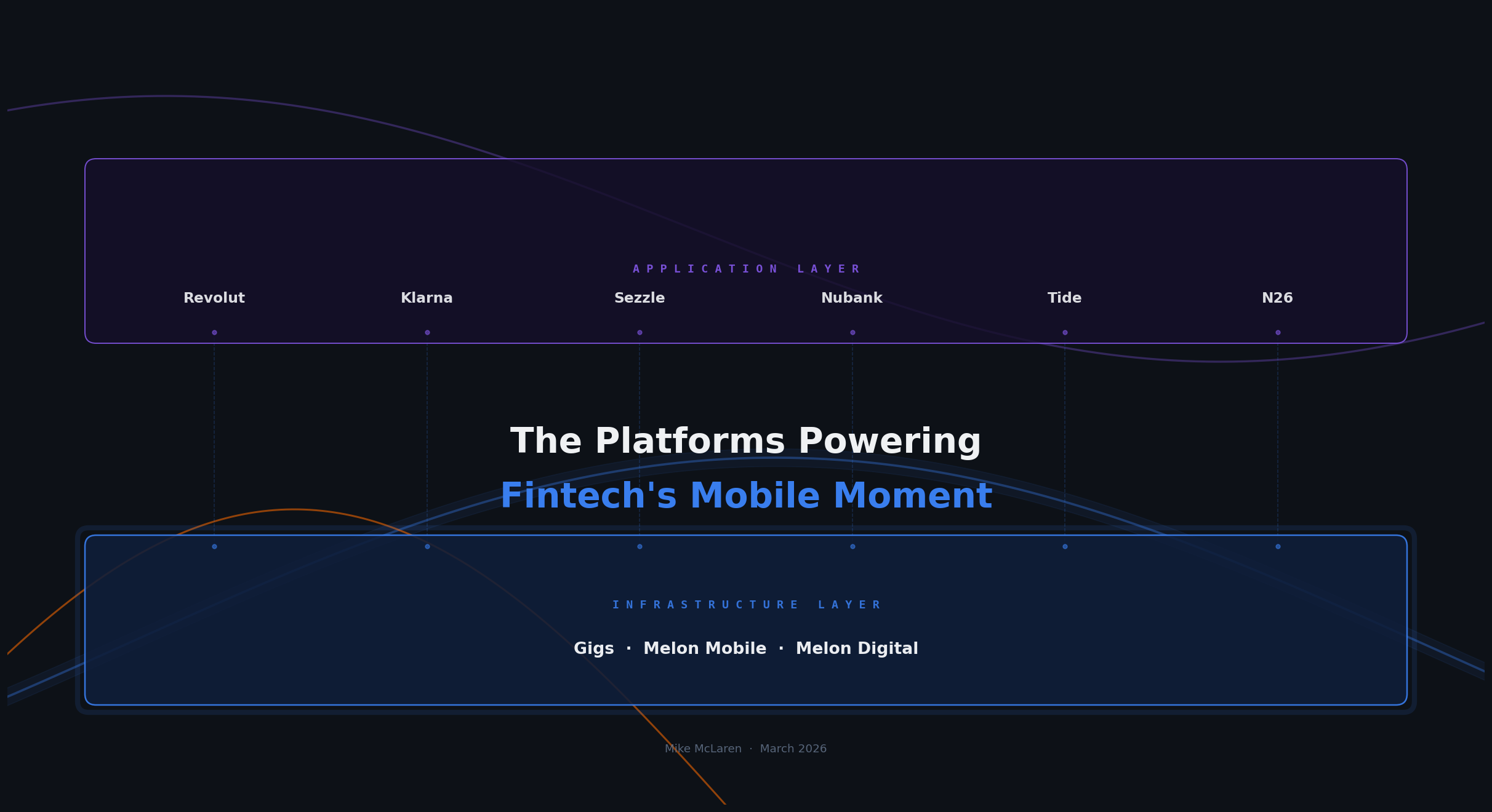 APPLICATION LAYER

Revolut Klarna Sezzle Nubank Tide N26

The Platforms Powering
Fintech's Mobile Moment

INFRASTRUCTURE LAYER

Gigs · Melon Mobile · Melon Digital

Mike McLaren · March 2026